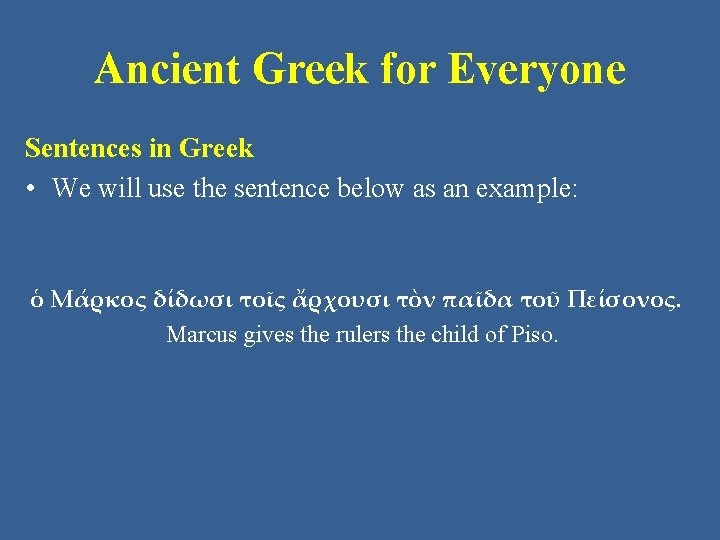 Ancient Greek for Everyone

Sentences in Greek

• We will use the sentence below as an example:

ὁ Μάρκος δίδωσι τοῖς ἄρχουσι τὸν παῖδα τοῦ Πείσονος.

Marcus gives the rulers the child of Piso.